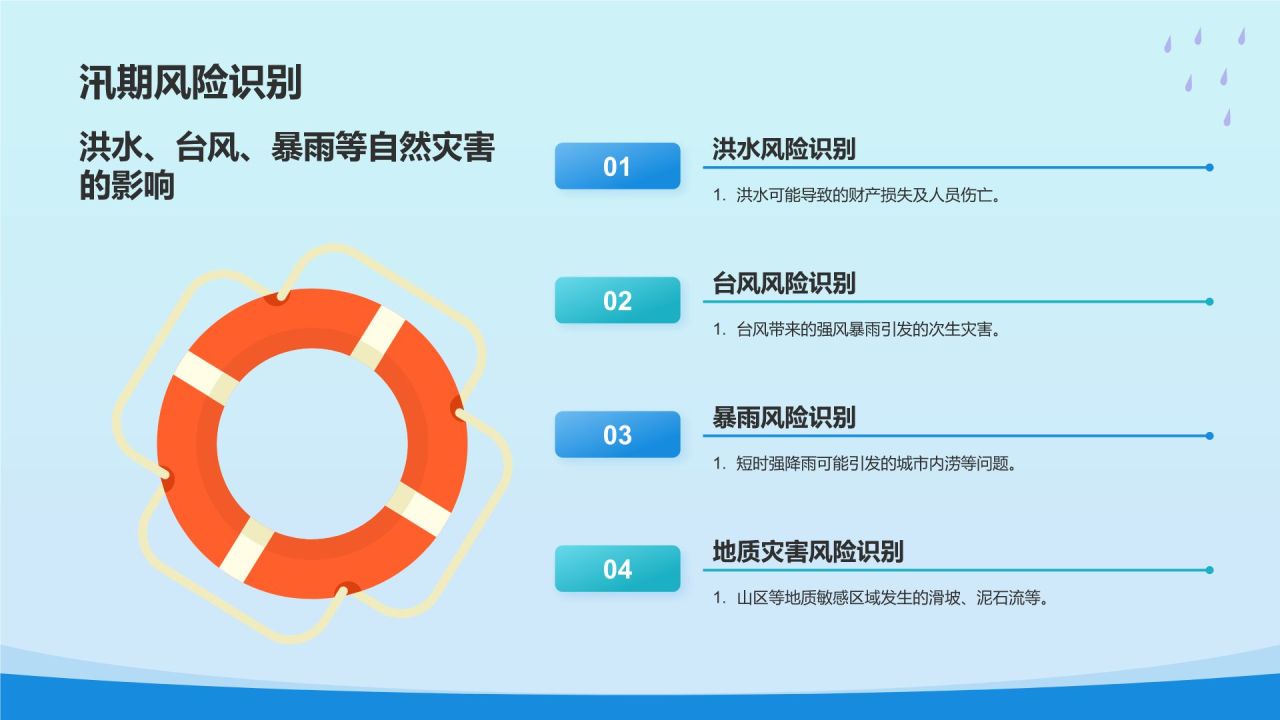 汛期风险识别

洪水、台风、暴雨等自然灾害的影响

01

洪水风险识别

1. 洪水可能导致的财产损失及人员伤亡。

02

台风风险识别

1. 台风带来的强风暴雨引发的次生灾害。

03

暴雨风险识别

1. 短时强降雨可能引发的城市内涝等问题。

04

地质灾害风险识别

1. 山区等地质敏感区域发生的滑坡、泥石流等。